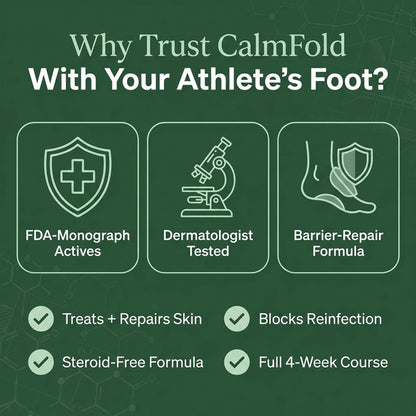 Why Trust CalmFold
With Your Athlete's Foot?

FDA-Monograph Actives

Dermatologist Tested

Barrier-Repair Formula

Treats + Repairs Skin

Blocks Reinfection

Steroid-Free Formula

Full 4-Week Course